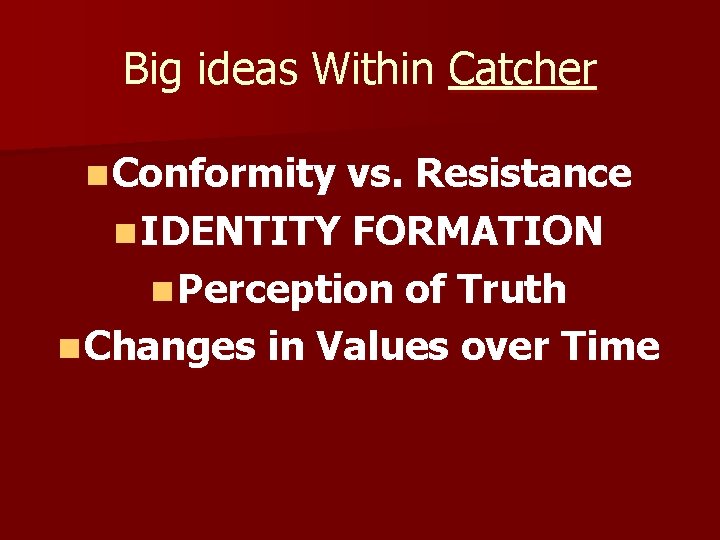 Big ideas Within Catcher

- Conformity vs. Resistance
- IDENTITY FORMATION
- Perception of Truth
- Changes in Values over Time